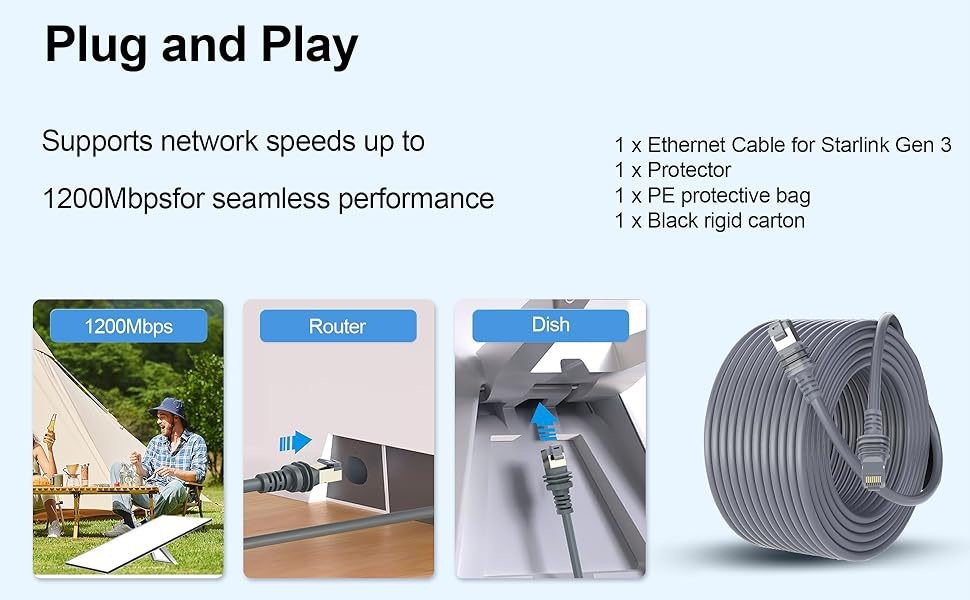 Plug and Play

Supports network speeds up to

1200Mbpsfor seamless performance

1 x Ethernet Cable for Starlink Gen 3
1 x Protector
1 x PE protective bag
1 x Black rigid carton

1200Mbps

Router

Dish